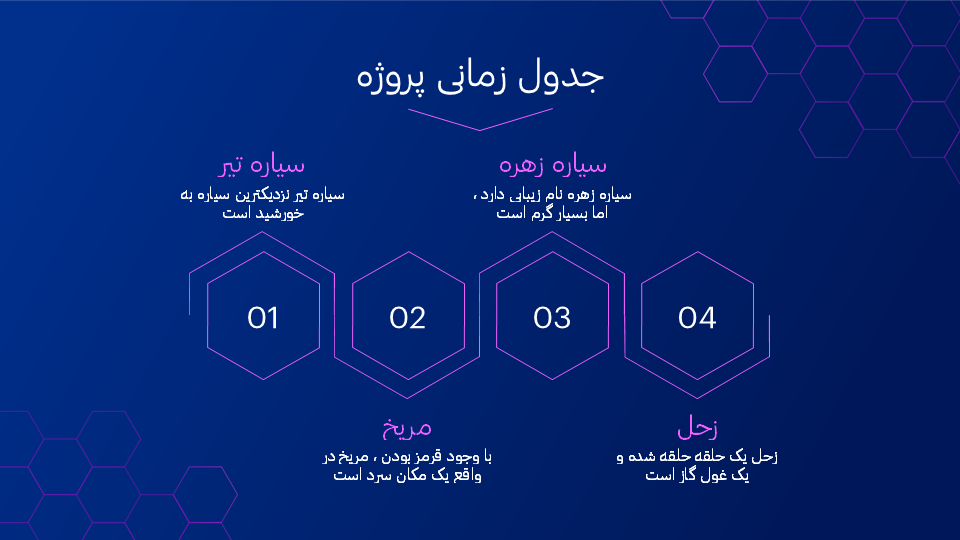 جدول زمانی پروژه

سیاره تیر

سیاره تیر نزدیکترین سیاره به خورشید است

سیاره زهره

سیاره زهره نام زیبایی دارد ، اما بسیار گرم است

01

02

03

04

مریخ

با وجود قرمز بودن ، مریخ در واقع یک مکان سرد است

زحل

زحل یک حلقه حلقه شده و یک غول گاز است